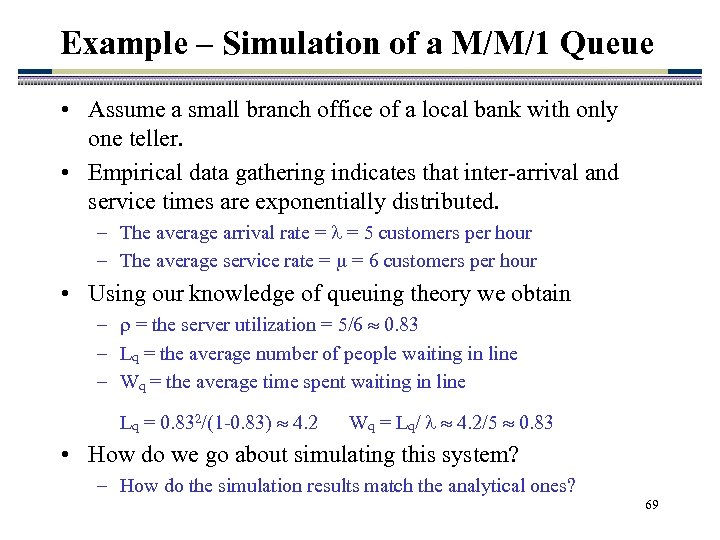 Example – Simulation of a M/M/1 Queue

• Assume a small branch office of a local bank with only one teller.

• Empirical data gathering indicates that inter-arrival and service times are exponentially distributed.
 – The average arrival rate = $\lambda$ = 5 customers per hour
 – The average service rate = $\mu$ = 6 customers per hour

• Using our knowledge of queuing theory we obtain
 – $\rho$ = the server utilization = 5/6 $\approx$ 0.83
 – $L_q$ = the average number of people waiting in line
 – $W_q$ = the average time spent waiting in line

$L_q = 0.83^2/(1-0.83) \approx 4.2$ $W_q = L_q/\lambda \approx 4.2/5 \approx 0.83$

• How do we go about simulating this system?
 – How do the simulation results match the analytical ones?

69